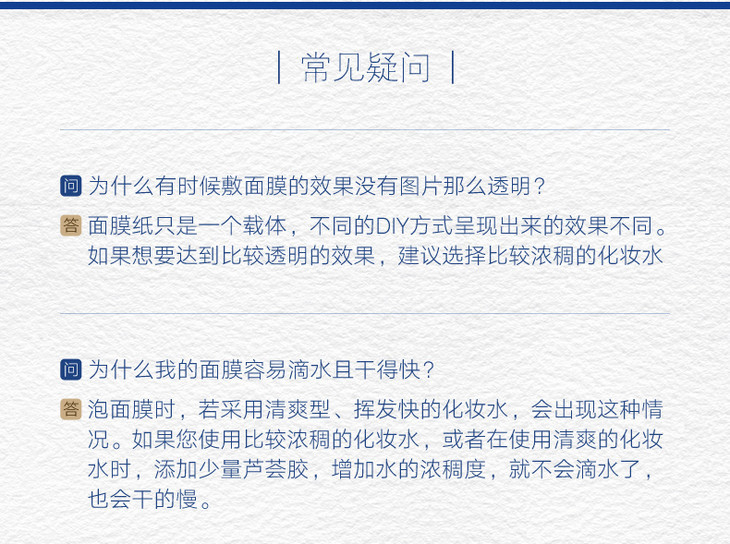 | 常见疑问 |

问 为什么有时候敷面膜的效果没有图片那么透明？

答 面膜纸只是一个载体，不同的DIY方式呈现出来的效果不同。如果想要达到比较透明的效果，建议选择比较浓稠的化妆水

问 为什么我的面膜容易滴水且干得快？

答 泡面膜时，若采用清爽型、挥发快的化妆水，会出现这种情况。如果您使用比较浓稠的化妆水，或者在使用清爽的化妆水时，添加少量芦荟胶，增加水的浓稠度，就不会滴水了，也会干的慢。